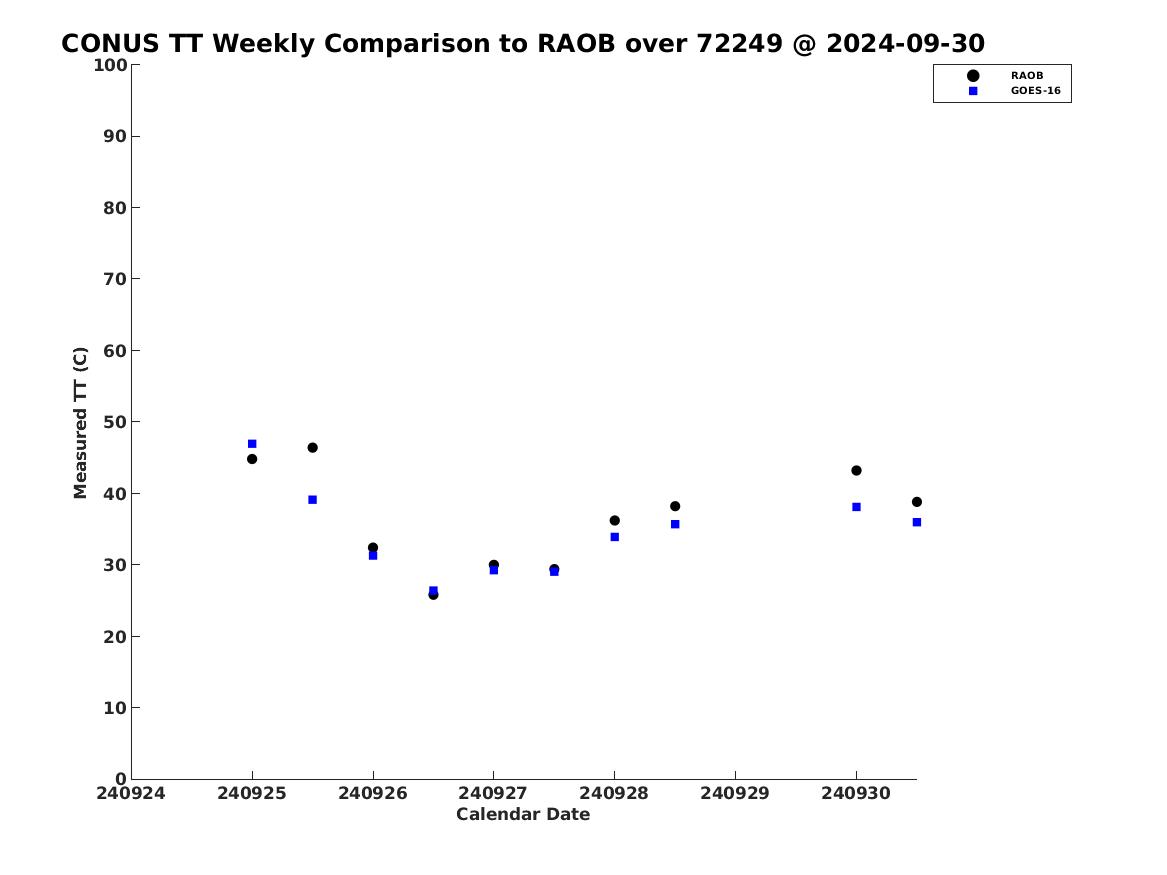 CONUS TT Weekly Comparison to RAOB over 72249 @ 2024-09-30

RAOB
GOES-16

Measured TT (C)

100
90
80
70
60
50
40
30
20
10
0

240924
240925
240926
240927
240928
240929
240930

Calendar Date